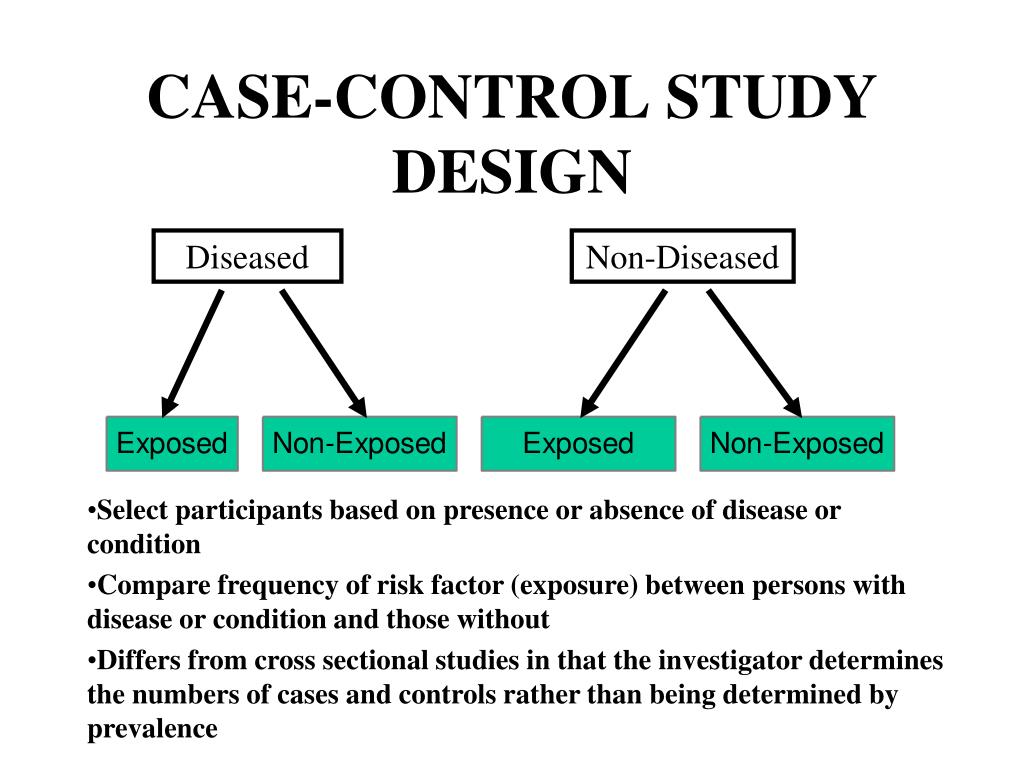 CASE-CONTROL STUDY DESIGN

Diseased

Non-Diseased

Exposed

Non-Exposed

Exposed

Non-Exposed

•Select participants based on presence or absence of disease or condition

•Compare frequency of risk factor (exposure) between persons with disease or condition and those without

•Differs from cross sectional studies in that the investigator determines the numbers of cases and controls rather than being determined by prevalence